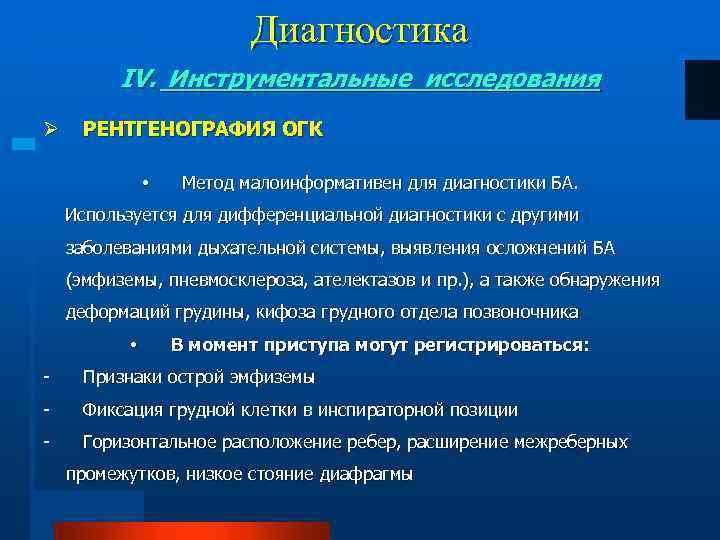 Диагностика

IV. Инструментальные исследования

➢ РЕНТГЕНОГРАФИЯ ОГК

• Метод малоинформативен для диагностики БА. Используется для дифференциальной диагностики с другими заболеваниями дыхательной системы, выявления осложнений БА (эмфиземы, пневмосклероза, ателектазов и пр.), а также обнаружения деформаций грудины, кифоза грудного отдела позвоночника

• В момент приступа могут регистрироваться:

- Признаки острой эмфиземы

- Фиксация грудной клетки в инспираторной позиции

- Горизонтальное расположение ребер, расширение межреберных промежутков, низкое стояние диафрагмы